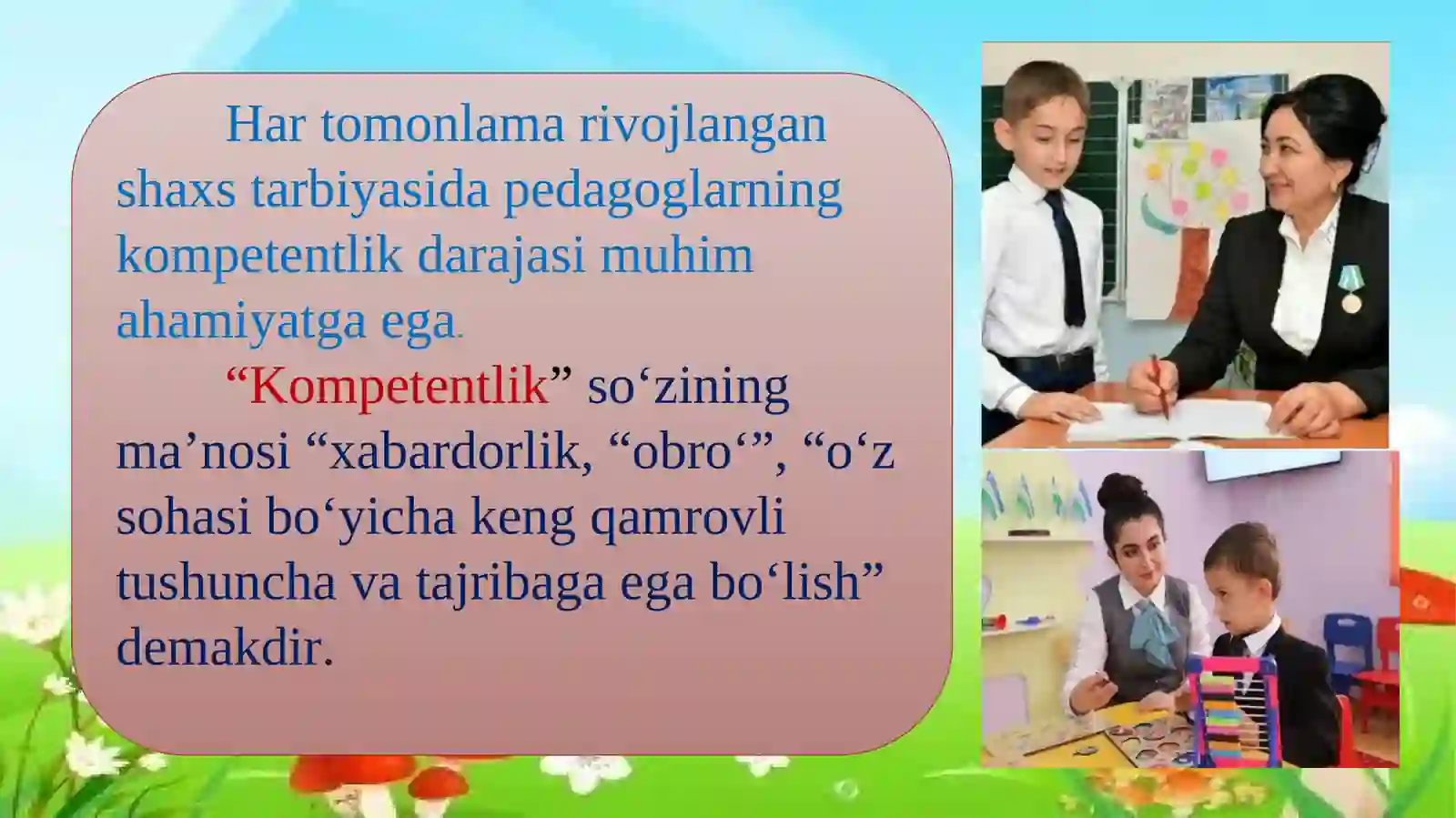 Har tomonlama rivojlangan shaxs tarbiyasida pedagoglarning kompetentlik darajasi muhim ahamiyatga ega.

“Kompetentlik” so‘zining ma’nosi “xabardorlik, “obro‘”, “o‘z sohasi bo‘yicha keng qamrovli tushuncha va tajribaga ega bo‘lish” demakdir.